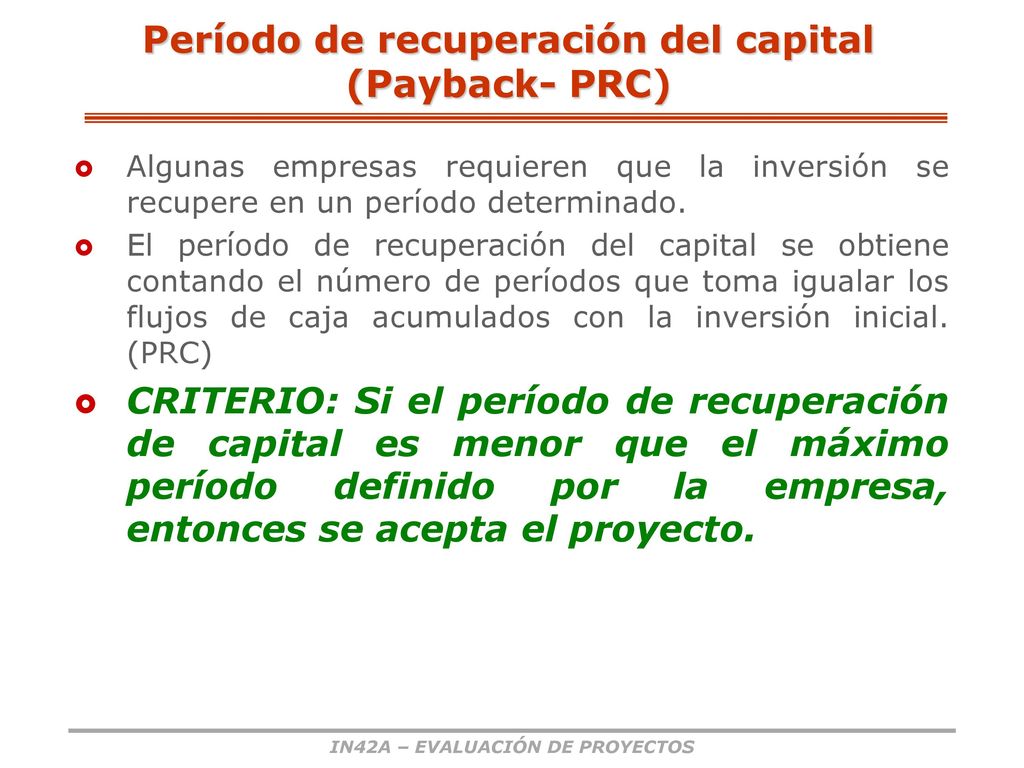 Período de recuperación del capital (Payback- PRC)

Algunas empresas requieren que la inversión se recupere en un período determinado.

El período de recuperación del capital se obtiene contando el número de períodos que toma igualar los flujos de caja acumulados con la inversión inicial. (PRC)

CRITERIO: Si el período de recuperación de capital es menor que el máximo período definido por la empresa, entonces se acepta el proyecto.

IN42A – EVALUACIÓN DE PROYECTOS